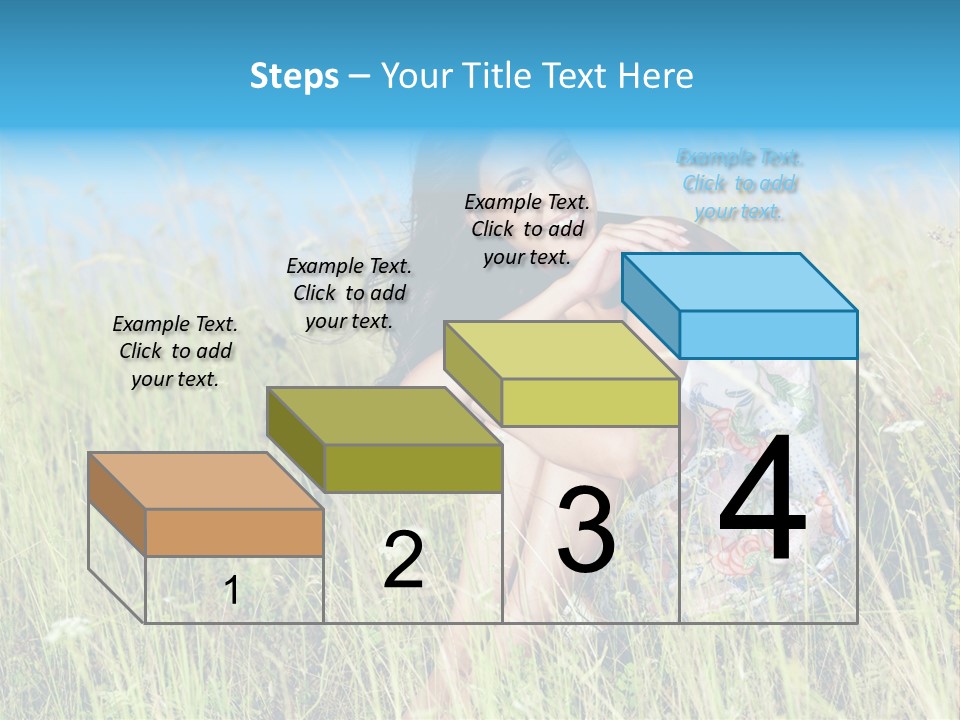 Steps – Your Title Text Here

Example Text. Click to add your text.

Example Text. Click to add your text.

Example Text. Click to add your text.

Example Text. Click to add your text.

1

2

3

4